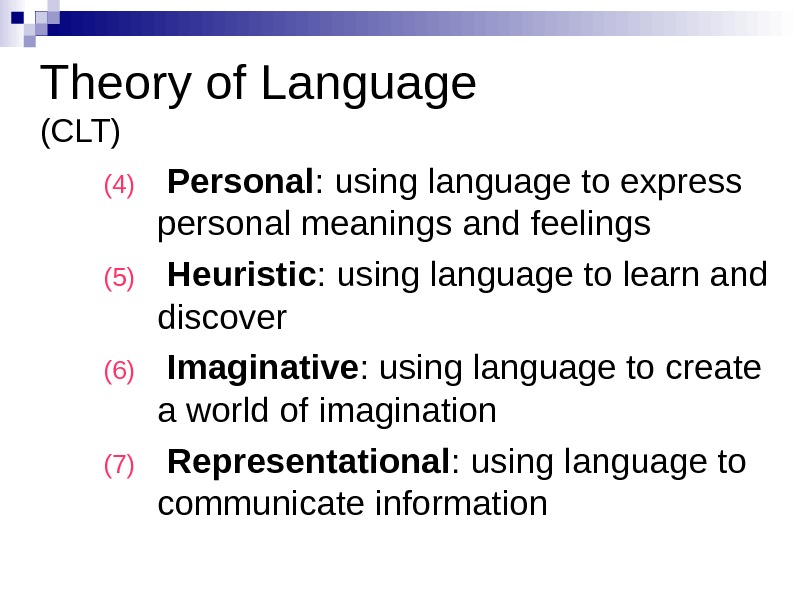 Theory of Language
(CLT)

(4) Personal: using language to express personal meanings and feelings

(5) Heuristic: using language to learn and discover

(6) Imaginative: using language to create a world of imagination

(7) Representational: using language to communicate information